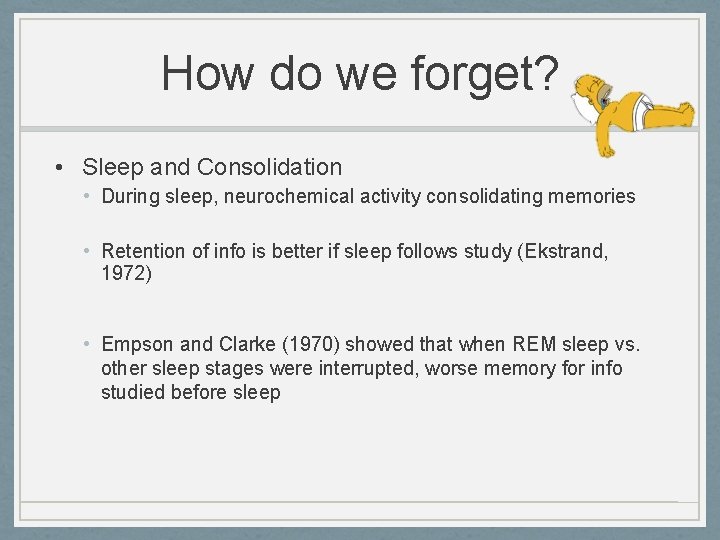 How do we forget?

• Sleep and Consolidation
  • During sleep, neurochemical activity consolidating memories

  • Retention of info is better if sleep follows study (Ekstrand, 1972)

  • Empson and Clarke (1970) showed that when REM sleep vs. other sleep stages were interrupted, worse memory for info studied before sleep